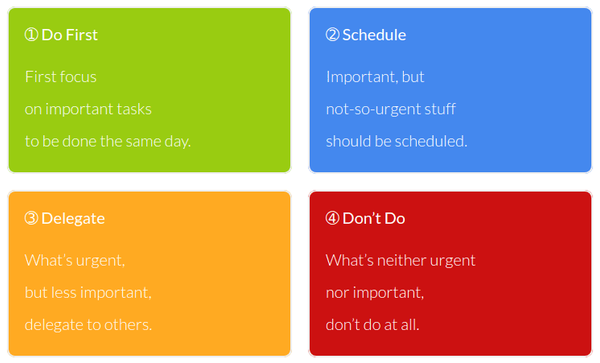 ① Do First

First focus on important tasks to be done the same day.

② Schedule

Important, but not-so-urgent stuff should be scheduled.

③ Delegate

What's urgent, but less important, delegate to others.

④ Don't Do

What's neither urgent nor important, don't do at all.